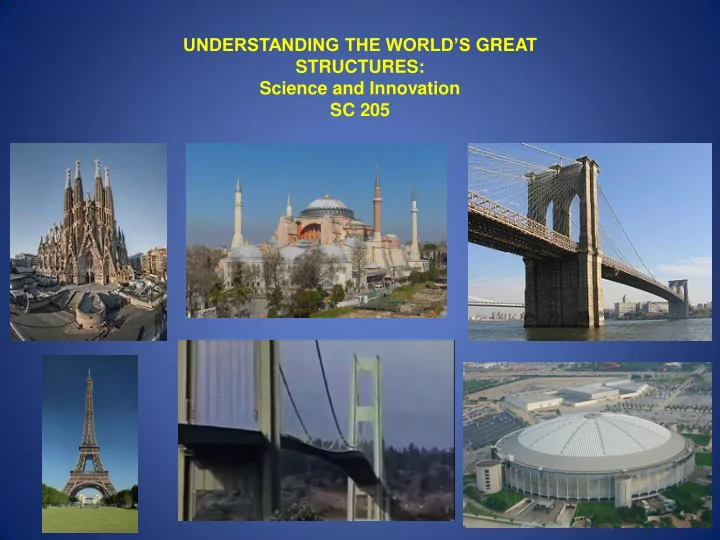 UNDERSTANDING THE WORLD'S GREAT STRUCTURES:
Science and Innovation
SC 205